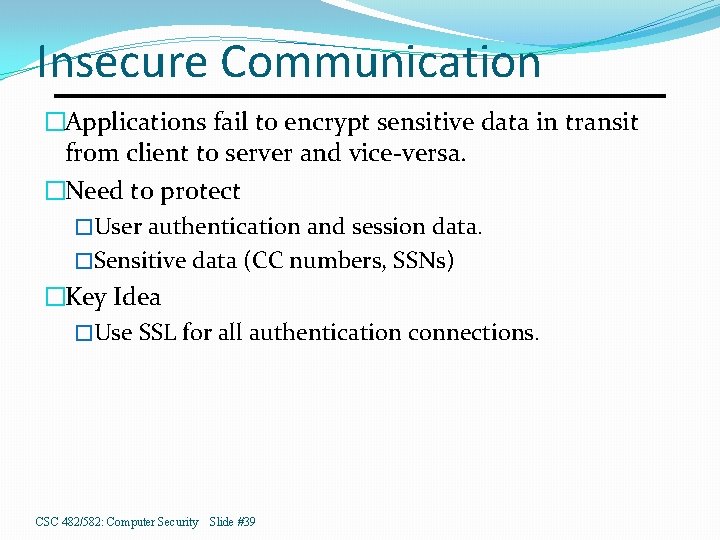 Insecure Communication

□Applications fail to encrypt sensitive data in transit from client to server and vice-versa.

□Need to protect

□User authentication and session data.

□Sensitive data (CC numbers, SSNs)

□Key Idea

□Use SSL for all authentication connections.

CSC 482/582: Computer Security Slide #39